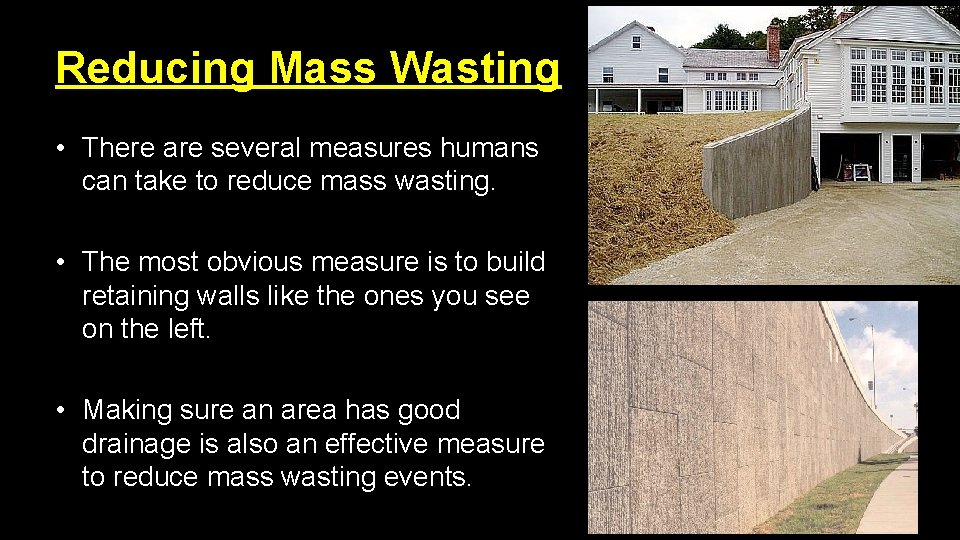 Reducing Mass Wasting

• There are several measures humans can take to reduce mass wasting.

• The most obvious measure is to build retaining walls like the ones you see on the left.

• Making sure an area has good drainage is also an effective measure to reduce mass wasting events.